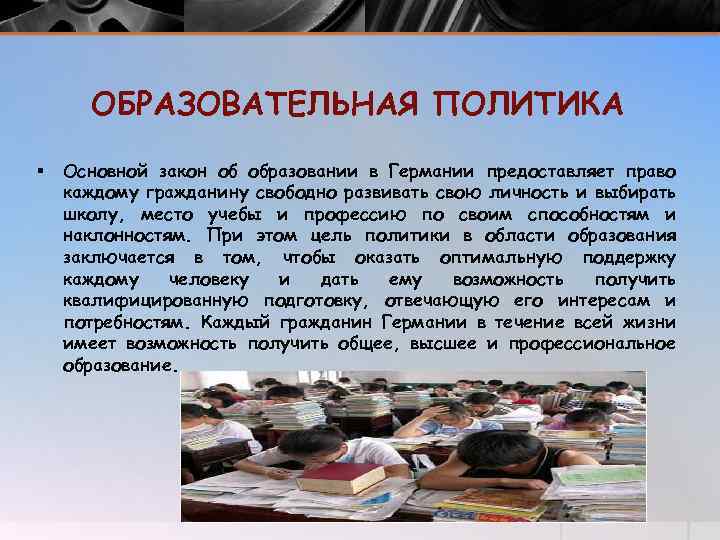 ОБРАЗОВАТЕЛЬНАЯ ПОЛИТИКА

▪ Основной закон об образовании в Германии предоставляет право каждому гражданину свободно развивать свою личность и выбирать школу, место учебы и профессию по своим способностям и наклонностям. При этом цель политики в области образования заключается в том, чтобы оказать оптимальную поддержку каждому человеку и дать ему возможность получить квалифицированную подготовку, отвечающую его интересам и потребностям. Каждый гражданин Германии в течение всей жизни имеет возможность получить общее, высшее и профессиональное образование.